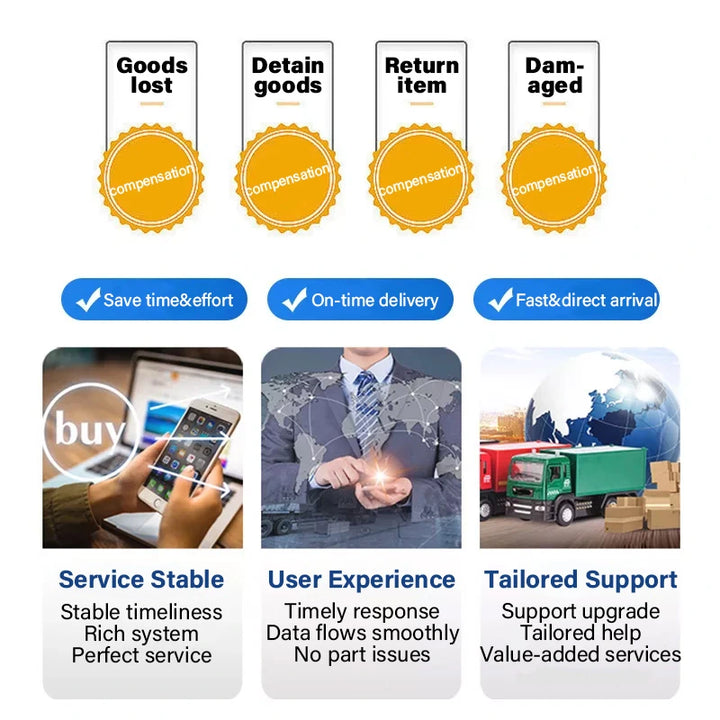 Goods lost

compensation

Detain goods

compensation

Return item

compensation

Damaged

compensation

Save time&effort

On-time delivery

Fast&direct arrival

buy

Service Stable

Stable timeliness
Rich system
Perfect service

User Experience

Timely response
Data flows smoothly
No part issues

Tailored Support

Support upgrade
Tailored help
Value-added services